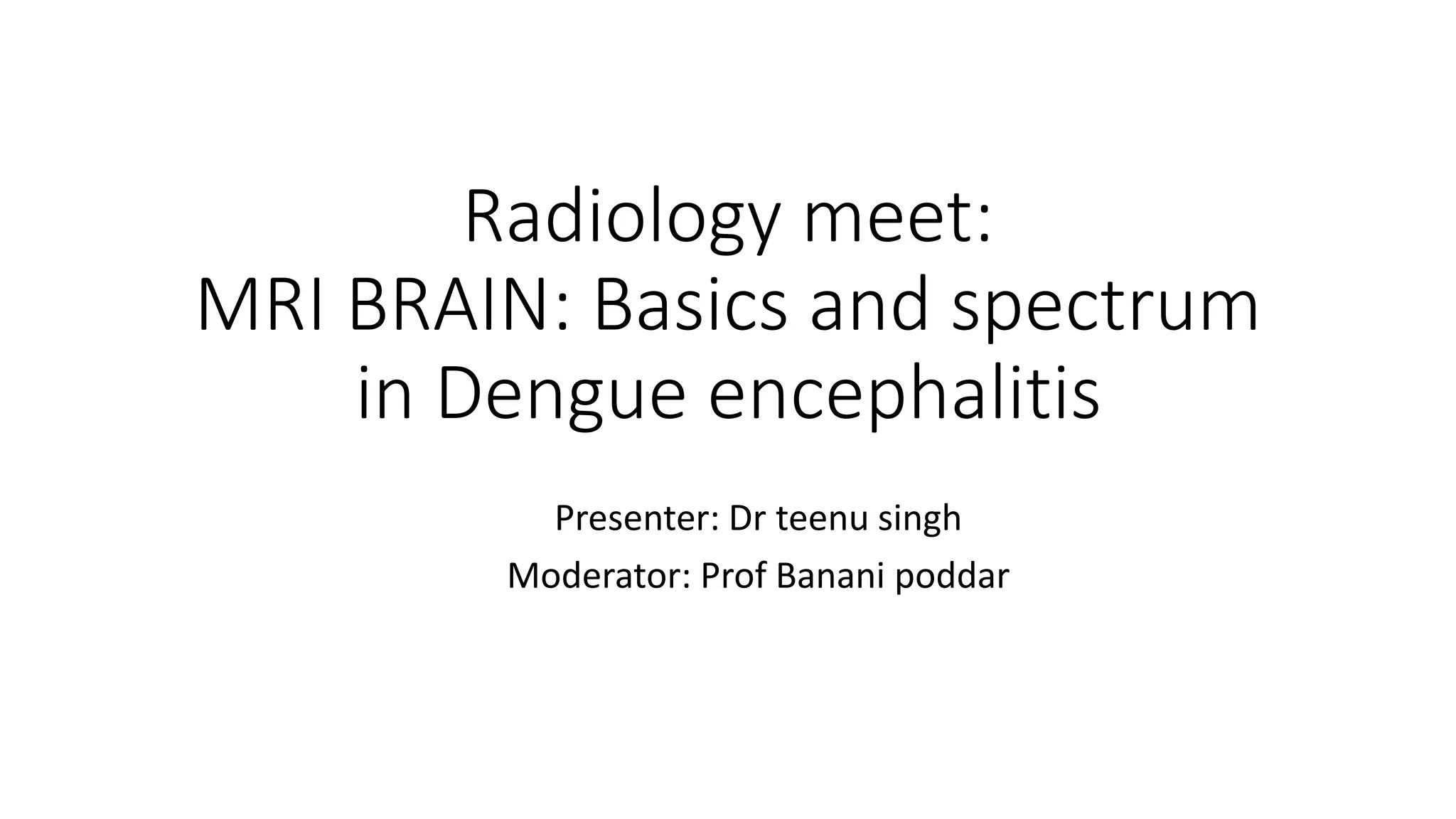 Radiology meet:
MRI BRAIN: Basics and spectrum in Dengue encephalitis

Presenter: Dr teenu singh

Moderator: Prof Banani poddar